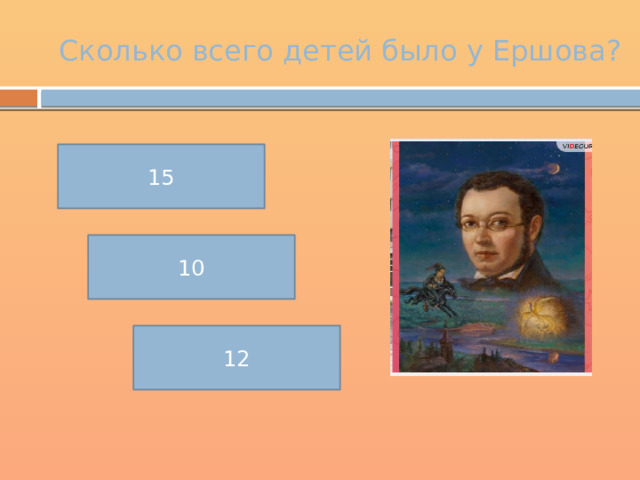 Сколько всего детей было у Ершова?

15

10

12

VIDEOUR